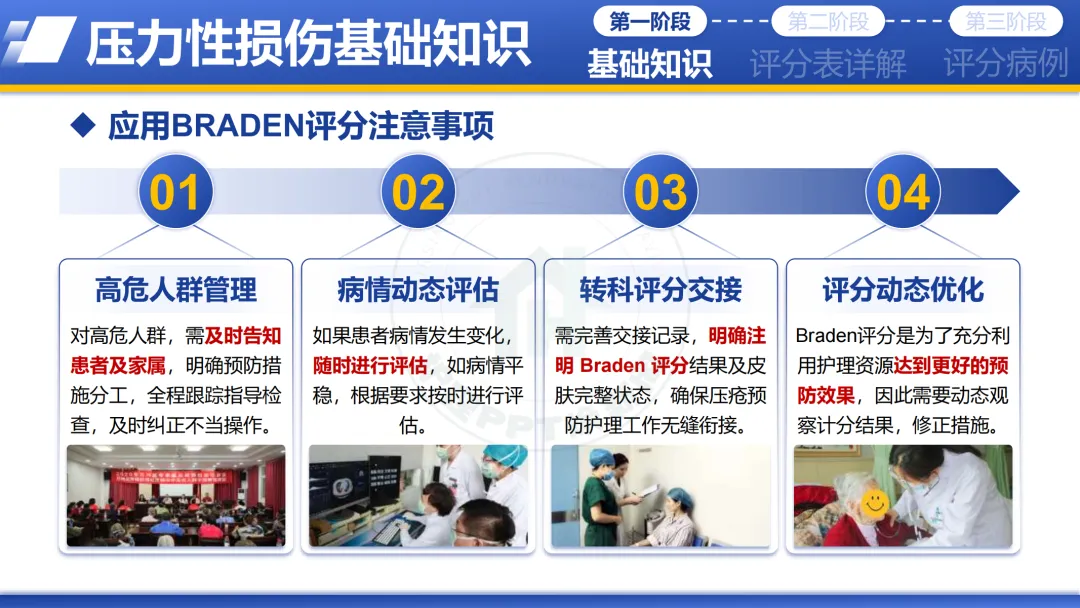 压力性损伤基础知识

第一阶段 基础知识
第二阶段 评分表详解
第三阶段 评分病例

◆ 应用BRADEN评分注意事项

01
高危人群管理
对高危人群，需及时告知患者及家属，明确预防措施分工，全程跟踪指导检查，及时纠正不当操作。

02
病情动态评估
如果患者病情发生变化，随时进行评估，如病情平稳，根据要求按时进行评估。

03
转科评分交接
需完善交接记录，明确注明 Braden 评分结果及皮肤完整状态，确保压疮预防护理工作无缝衔接。

04
评分动态优化
Braden评分是为了充分利用护理资源达到更好的预防效果，因此需要动态观察计分结果，修正措施。